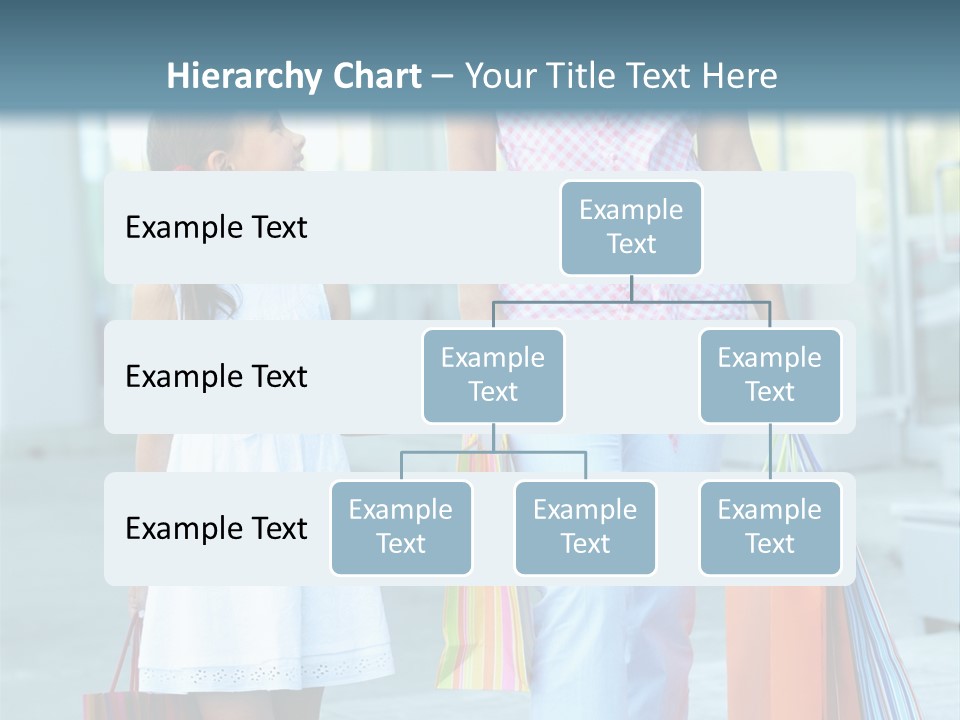 Hierarchy Chart – Your Title Text Here

Example Text

Example Text

Example Text

Example Text

Example Text

Example Text

Example Text

Example Text

Example Text